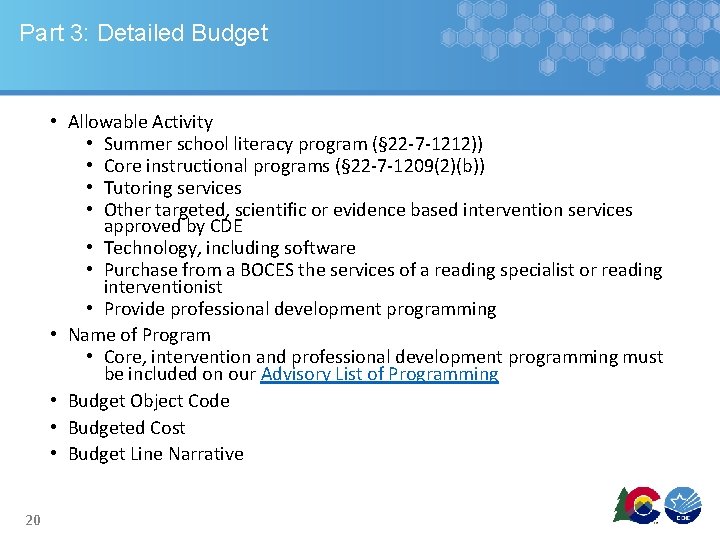 Part 3: Detailed Budget

• Allowable Activity
  • Summer school literacy program (§22-7-1212))
  • Core instructional programs (§22-7-1209(2)(b))
  • Tutoring services
  • Other targeted, scientific or evidence based intervention services approved by CDE
  • Technology, including software
  • Purchase from a BOCES the services of a reading specialist or reading interventionist
  • Provide professional development programming
• Name of Program
  • Core, intervention and professional development programming must be included on our Advisory List of Programming
• Budget Object Code
• Budgeted Cost
• Budget Line Narrative

20

CDE